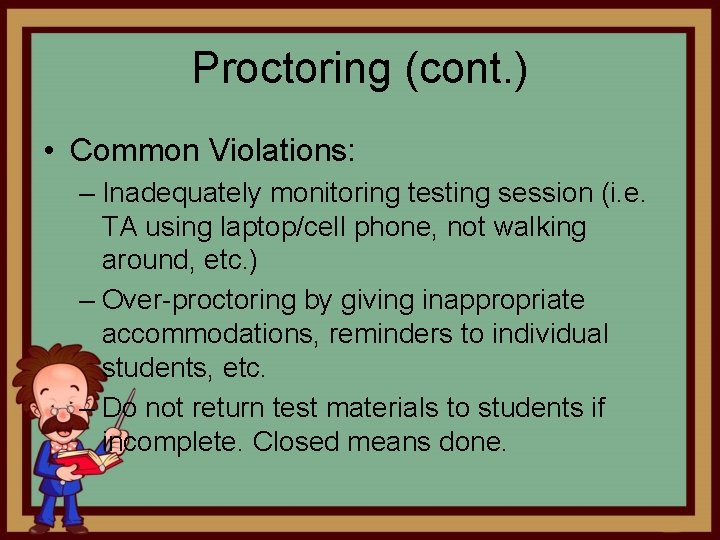 Proctoring (cont.)

• Common Violations:

– Inadequately monitoring testing session (i.e. TA using laptop/cell phone, not walking around, etc.)

– Over-proctoring by giving inappropriate accommodations, reminders to individual students, etc.

– Do not return test materials to students if incomplete. Closed means done.